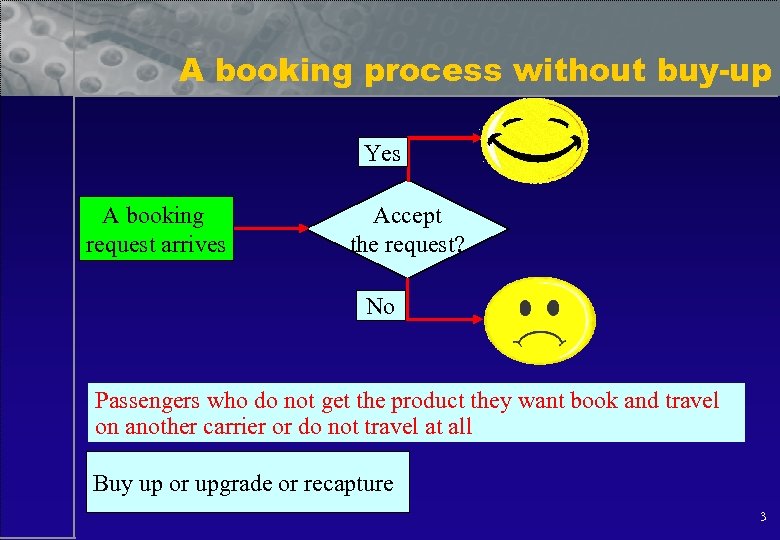 A booking process without buy-up

A booking request arrives

Accept the request?

Yes

No

Passengers who do not get the product they want book and travel on another carrier or do not travel at all

Buy up or upgrade or recapture

3